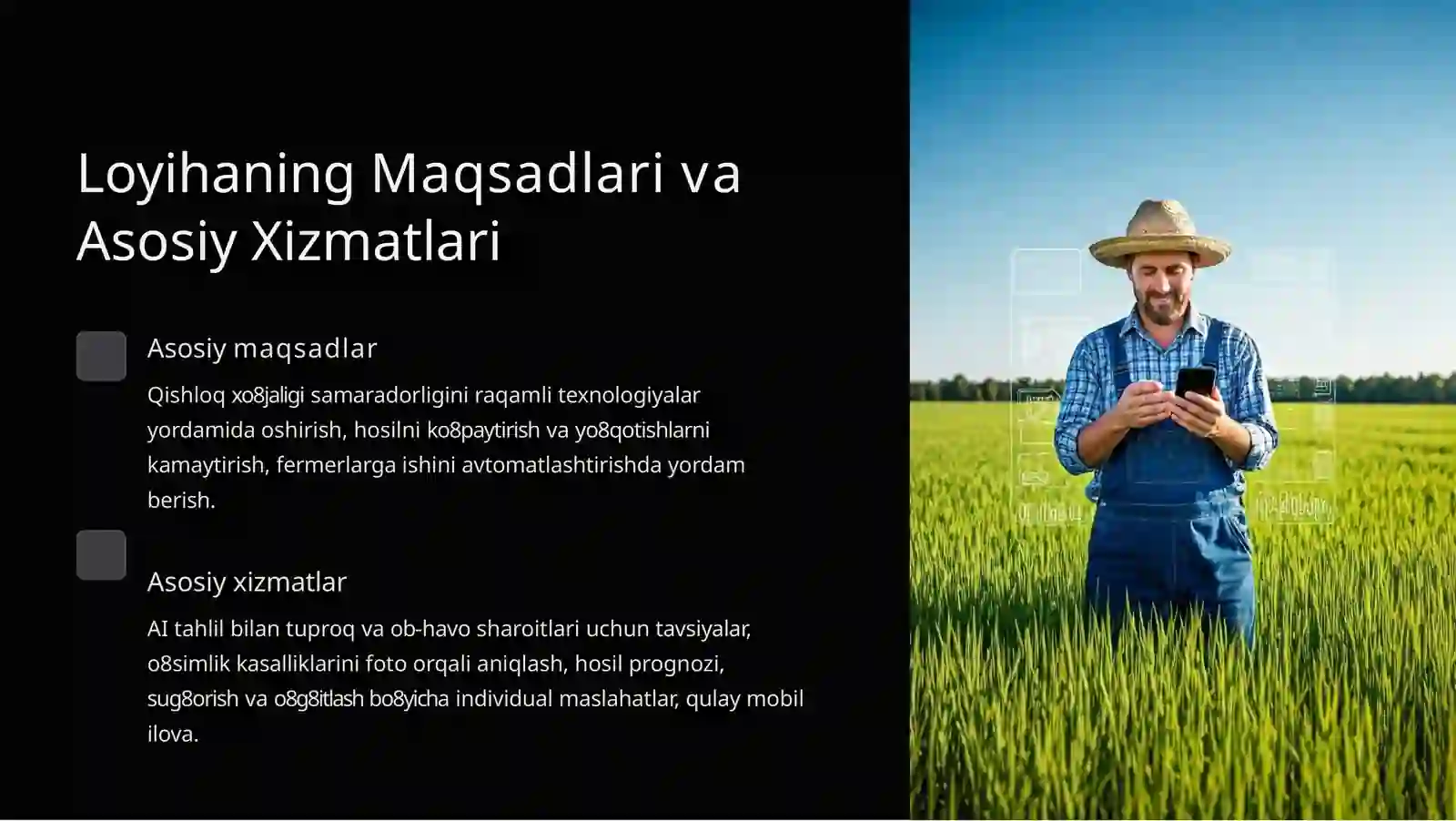 Loyihaning Maqsadlari va Asosiy Xizmatlari

Asosiy maqsadlar

Qishloq xo8jaligi samaradorligini raqamli texnologiyalar yordamida oshirish, hosilni ko8paytirish va yo8qotishlarni kamaytirish, fermerlarga ishini avtomatlashtirishda yordam berish.

Asosiy xizmatlar

AI tahlil bilan tuproq va ob-havo sharoitlari uchun tavsiyalar, o8simlik kasalliklarini foto orqali aniqlash, hosil prognozi, sug8orish va o8g8itlash bo8yicha individual maslahatlar, qulay mobil ilova.